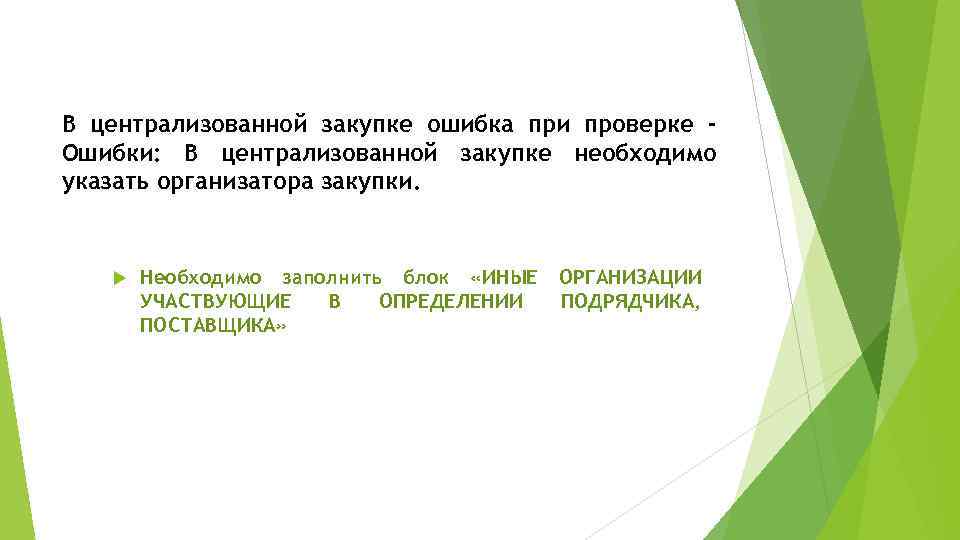 В централизованной закупке ошибка при проверке - Ошибки: В централизованной закупке необходимо указать организатора закупки.

Необходимо заполнить блок «ИНЫЕ ОРГАНИЗАЦИИ УЧАСТВУЮЩИЕ В ОПРЕДЕЛЕНИИ ПОДРЯДЧИКА, ПОСТАВЩИКА»